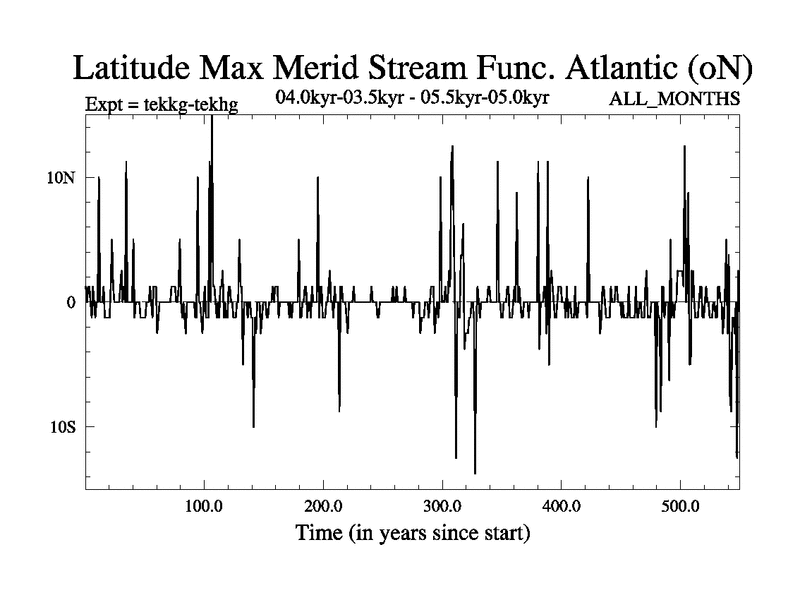 Latitude Max Merid Stream Func. Atlantic (oN)

Expt = tekkg-tekhg

04.0kyr-03.5kyr - 05.5kyr-05.0kyr

ALL_MONTHS

10N

0

10S

100.0

200.0

300.0

400.0

500.0

Time (in years since start)